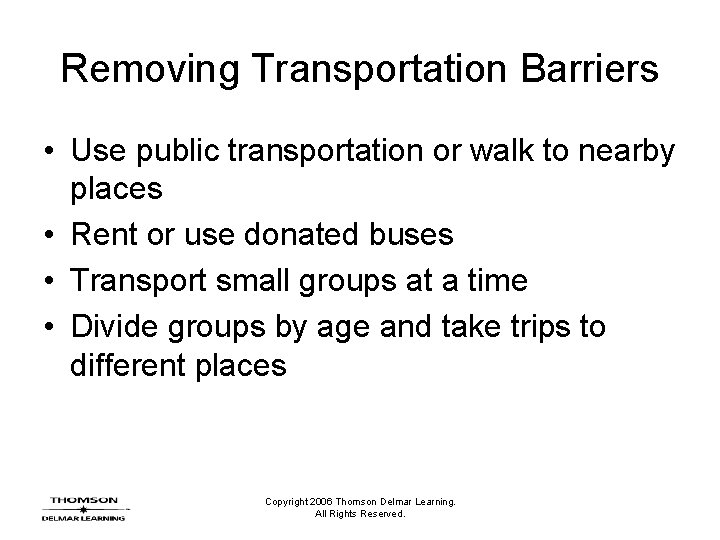 Removing Transportation Barriers

• Use public transportation or walk to nearby places
• Rent or use donated buses
• Transport small groups at a time
• Divide groups by age and take trips to different places

THOMSON
DELMAR LEARNING

Copyright 2006 Thomson Delmar Learning. All Rights Reserved.